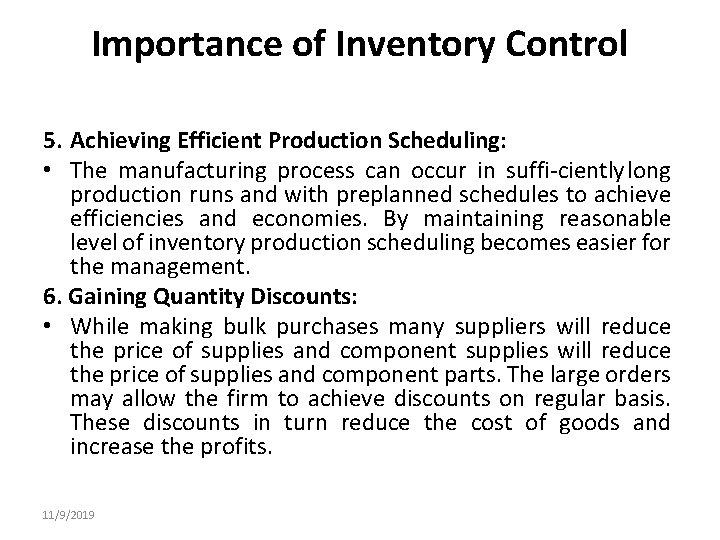 Importance of Inventory Control

5. Achieving Efficient Production Scheduling:

• The manufacturing process can occur in suffi-cientlylong production runs and with preplanned schedules to achieve efficiencies and economies. By maintaining reasonable level of inventory production scheduling becomes easier for the management.

6. Gaining Quantity Discounts:

• While making bulk purchases many suppliers will reduce the price of supplies and component supplies will reduce the price of supplies and component parts. The large orders may allow the firm to achieve discounts on regular basis. These discounts in turn reduce the cost of goods and increase the profits.

11/9/2019